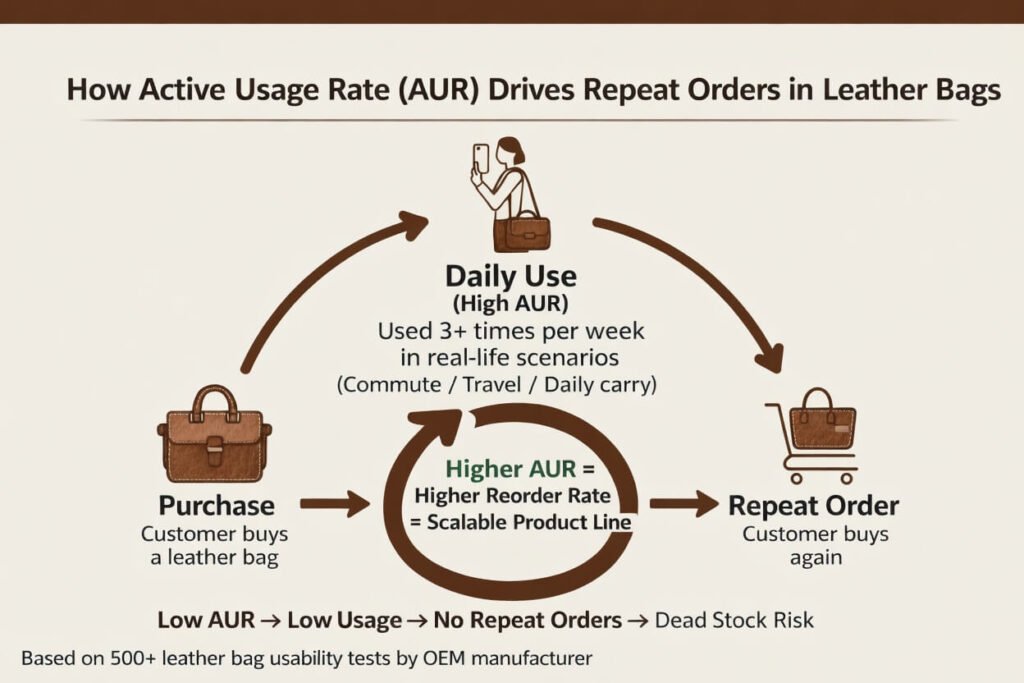 How Active Usage Rate (AUR) Drives Repeat Orders in Leather Bags

Daily Use
(High AUR)
Used 3+ times per week in real-life scenarios
(Commute / Travel / Daily carry)

Purchase
Customer buys a leather bag

Higher AUR =
Higher Reorder Rate
= Scalable Product Line

Repeat Order
Customer buys again

Low AUR → Low Usage → No Repeat Orders → Dead Stock Risk

Based on 500+ leather bag usability tests by OEM manufacturer